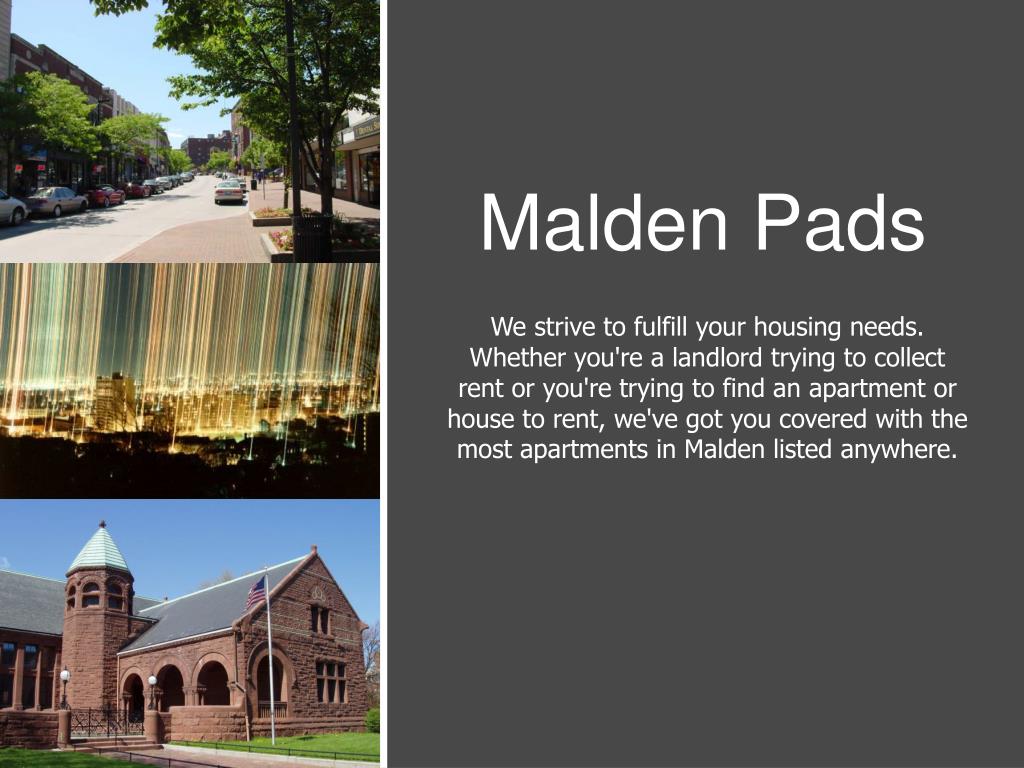 Malden Pads

We strive to fulfill your housing needs. Whether you're a landlord trying to collect rent or you're trying to find an apartment or house to rent, we've got you covered with the most apartments in Malden listed anywhere.